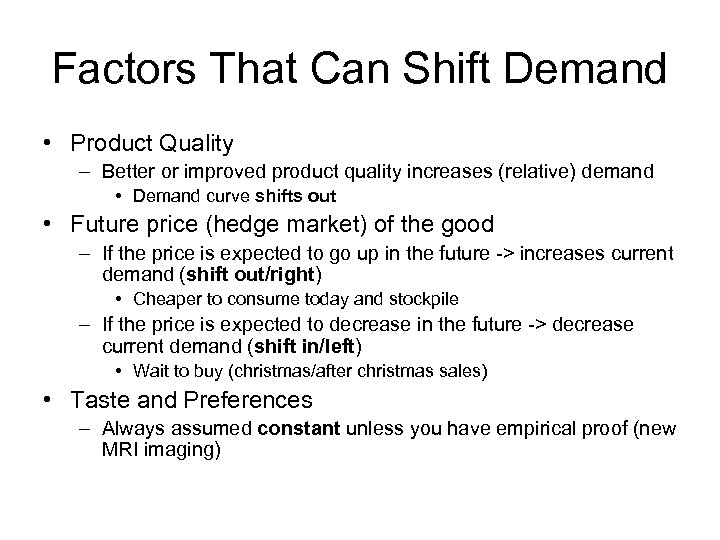 Factors That Can Shift Demand

• Product Quality
– Better or improved product quality increases (relative) demand
• Demand curve shifts out
• Future price (hedge market) of the good
– If the price is expected to go up in the future -> increases current demand (shift out/right)
• Cheaper to consume today and stockpile
– If the price is expected to decrease in the future -> decrease current demand (shift in/left)
• Wait to buy (christmas/after christmas sales)
• Taste and Preferences
– Always assumed constant unless you have empirical proof (new MRI imaging)